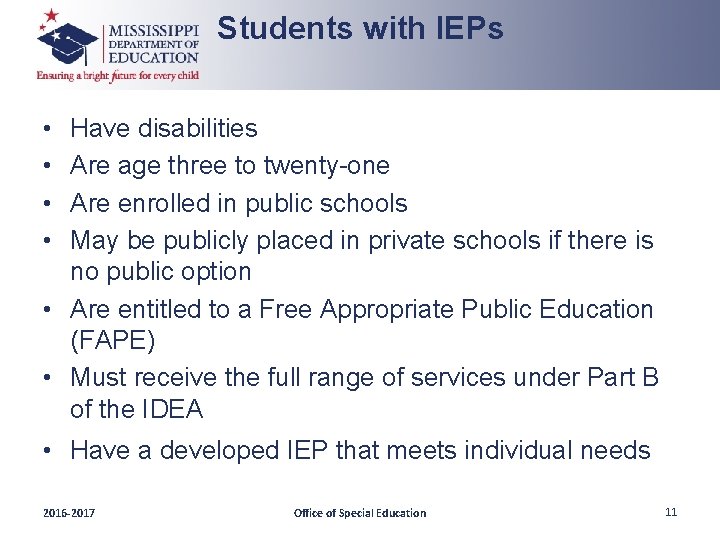 MISSISSIPPI DEPARTMENT OF EDUCATION
Ensuring a bright future for every child

Students with IEPs

• Have disabilities
• Are age three to twenty-one
• Are enrolled in public schools
• May be publicly placed in private schools if there is no public option
• Are entitled to a Free Appropriate Public Education (FAPE)
• Must receive the full range of services under Part B of the IDEA
• Have a developed IEP that meets individual needs

2016-2017
Office of Special Education
11